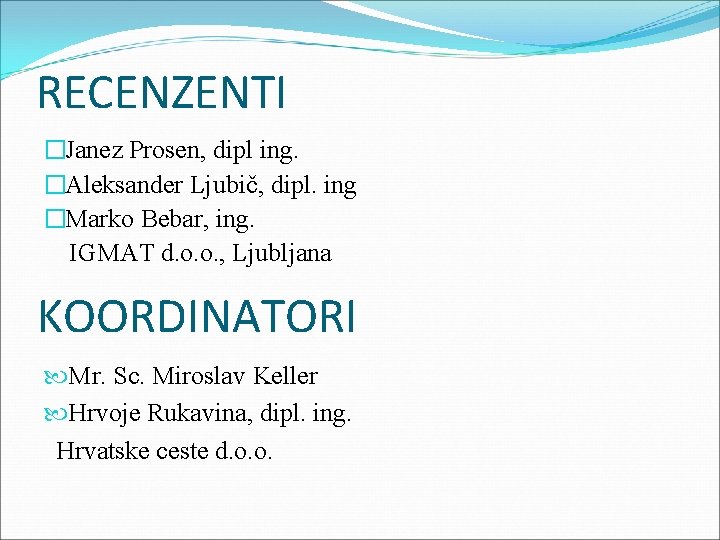 RECENZENTI

Janez Prosen, dipl ing.
Aleksander Ljubič, dipl. ing
Marko Bebar, ing.
IGMAT d.o.o., Ljubljana

KOORDINATORI

Mr. Sc. Miroslav Keller
Hrvoje Rukavina, dipl. ing.
Hrvatske ceste d.o.o.